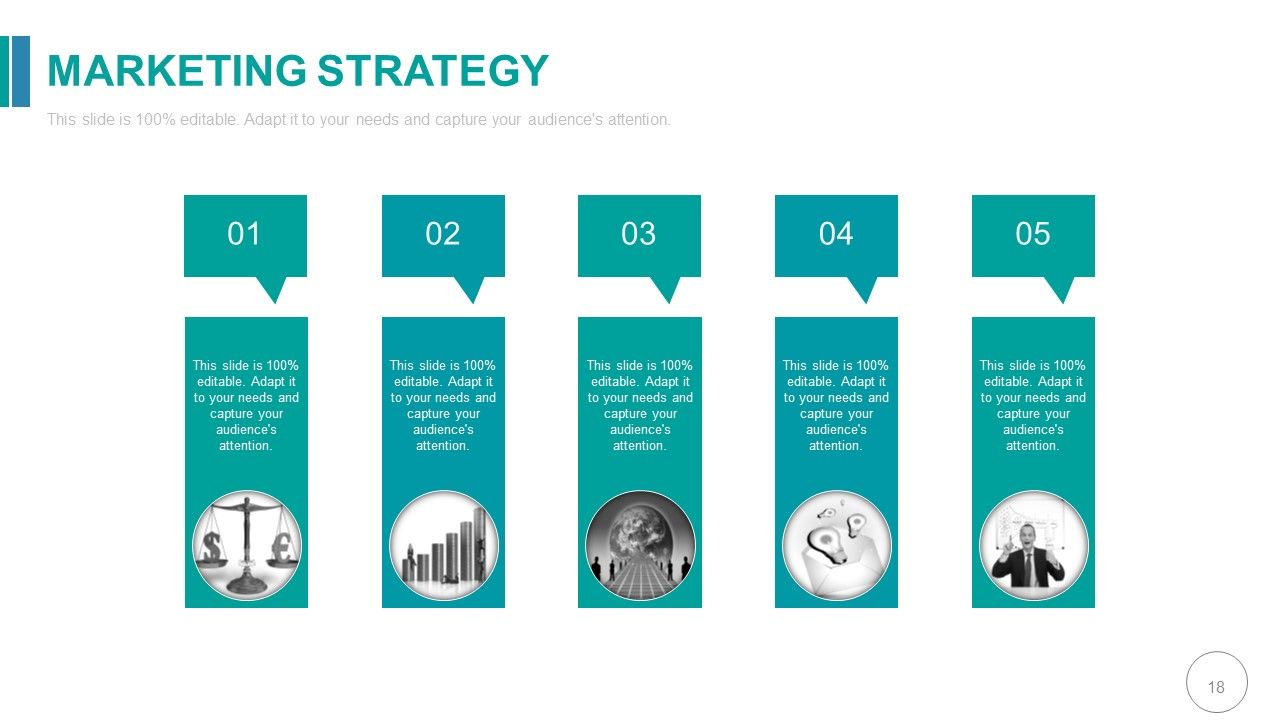 MARKETING STRATEGY

This slide is 100% editable. Adapt it to your needs and capture your audience's attention.

01

This slide is 100% editable. Adapt it to your needs and capture your audience's attention.

02

This slide is 100% editable. Adapt it to your needs and capture your audience's attention.

03

This slide is 100% editable. Adapt it to your needs and capture your audience's attention.

04

This slide is 100% editable. Adapt it to your needs and capture your audience's attention.

05

This slide is 100% editable. Adapt it to your needs and capture your audience's attention.

18